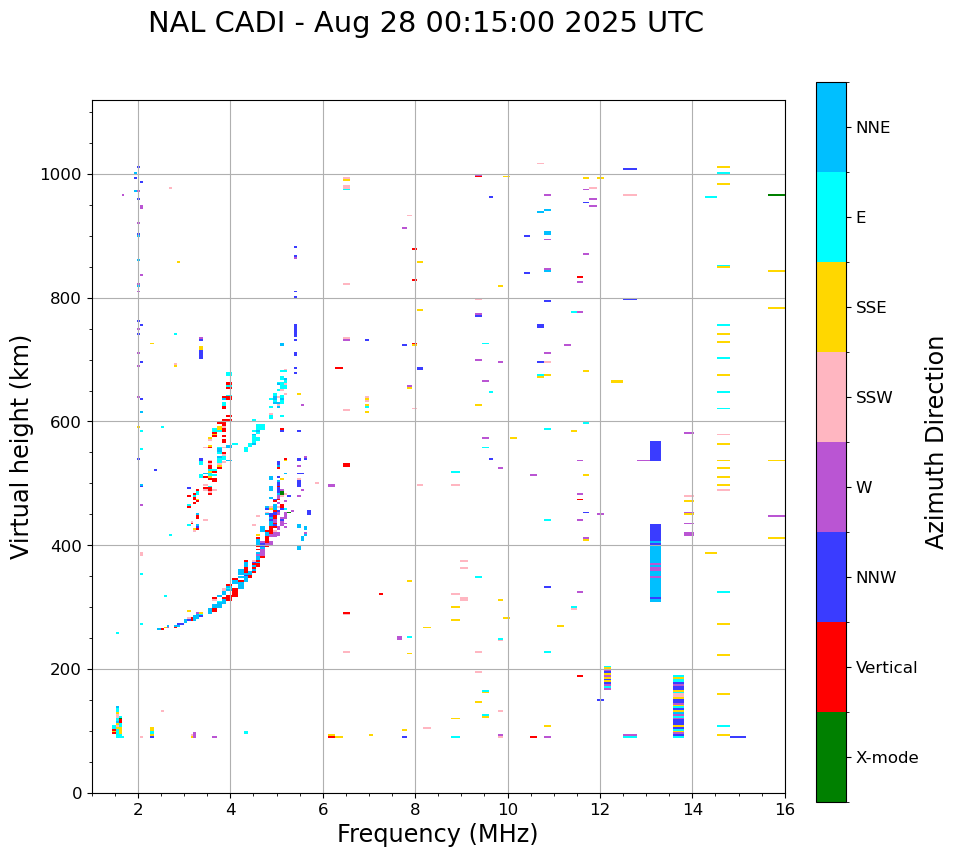 NAL CADI - Aug 28 00:15:00 2025 UTC

Virtual height (km)

1000
800
600
400
200
0

2
4
6
8
10
12
14
16

Frequency (MHz)

NNE
E
SSE
SSW
W
NNW
Vertical
X-mode

Azimuth Direction